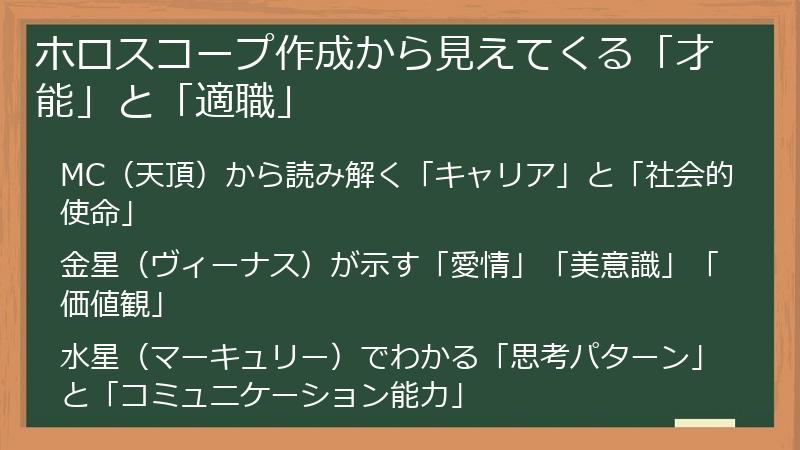 ホロスコープ作成から見えてくる「才能」と「適職」

MC（天頂）から読み解く「キャリア」と「社会的使命」

金星（ヴィーナス）が示す「愛情」「美意識」「価値観」

水星（マーキュリー）でわかる「思考パターン」と「コミュニケーション能力」